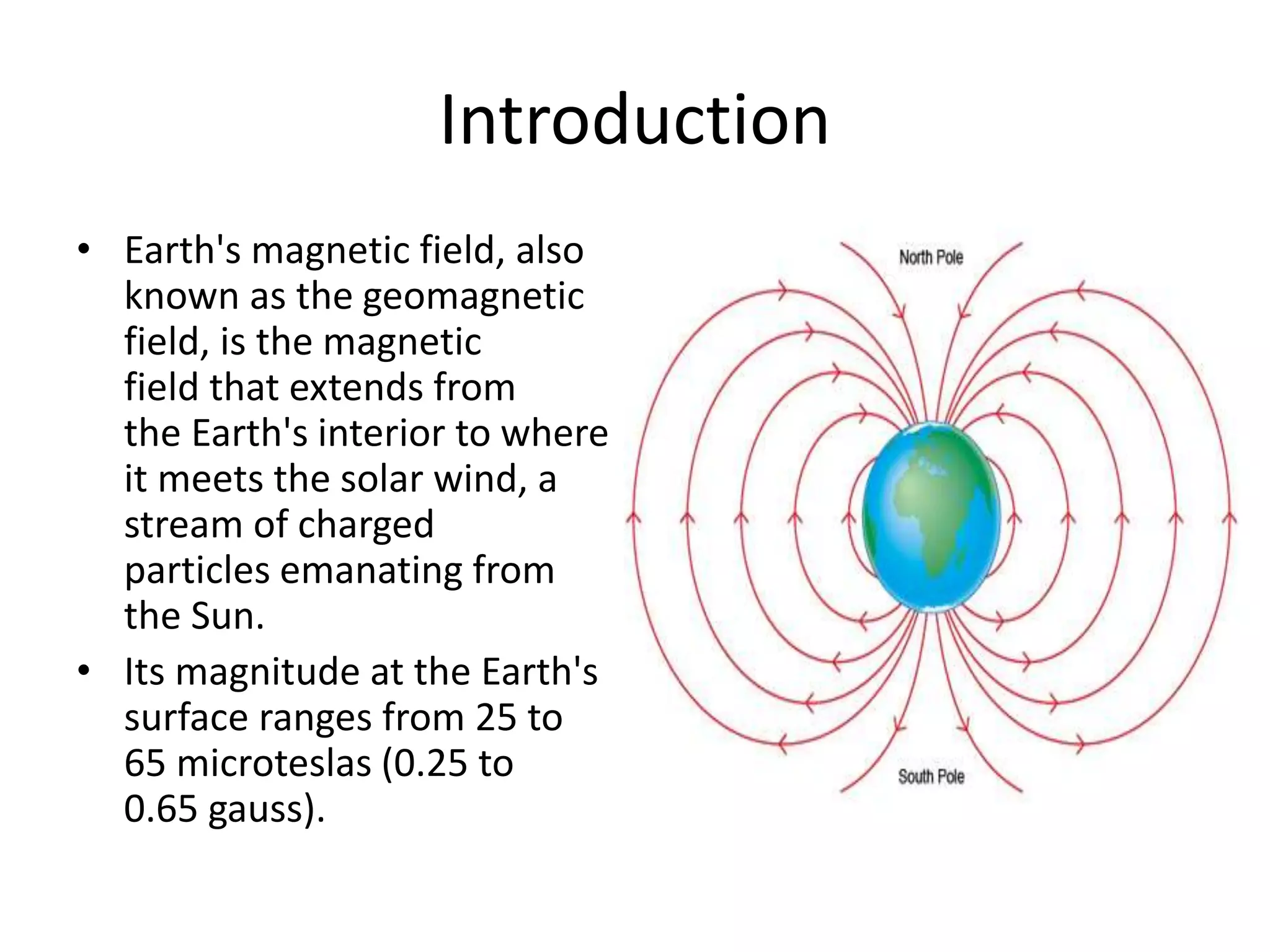 Introduction

• Earth's magnetic field, also known as the geomagnetic field, is the magnetic field that extends from the Earth's interior to where it meets the solar wind, a stream of charged particles emanating from the Sun.

• Its magnitude at the Earth's surface ranges from 25 to 65 microteslas (0.25 to 0.65 gauss).

North Pole

South Pole